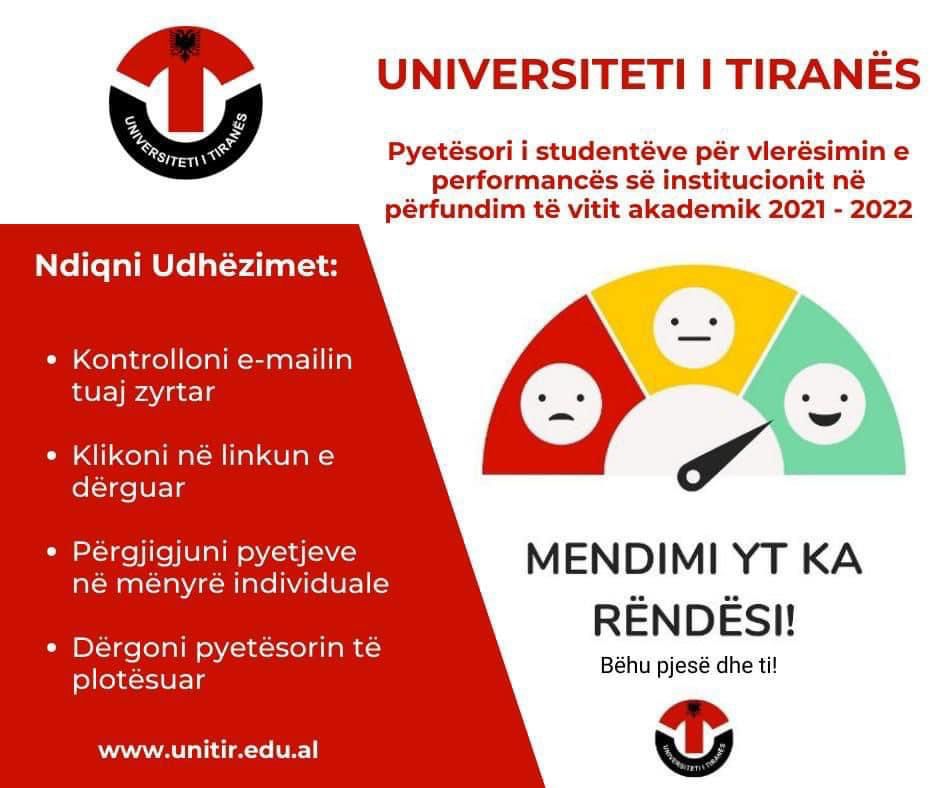 UNIVERSITETI I TIRANËS

UNIVERSITETI I TIRANËS

Pyetësori i studentëve për vlerësimin e performancës së institucionit në përfundim të vitit akademik 2021 - 2022

Ndiqni Udhëzimet:

• Kontrolloni e-mailin tuaj zyrtar

• Klikoni në linkun e dërguar

• Përgjigjuni pyetjeve në mënyrë individuale

• Dërgoni pyetësorin të plotësuar

www.unitir.edu.al

MENDIMI YT KA RËNDËSI!

Bëhu pjesë dhe ti!

UNIVERSITETI I TIRANËS